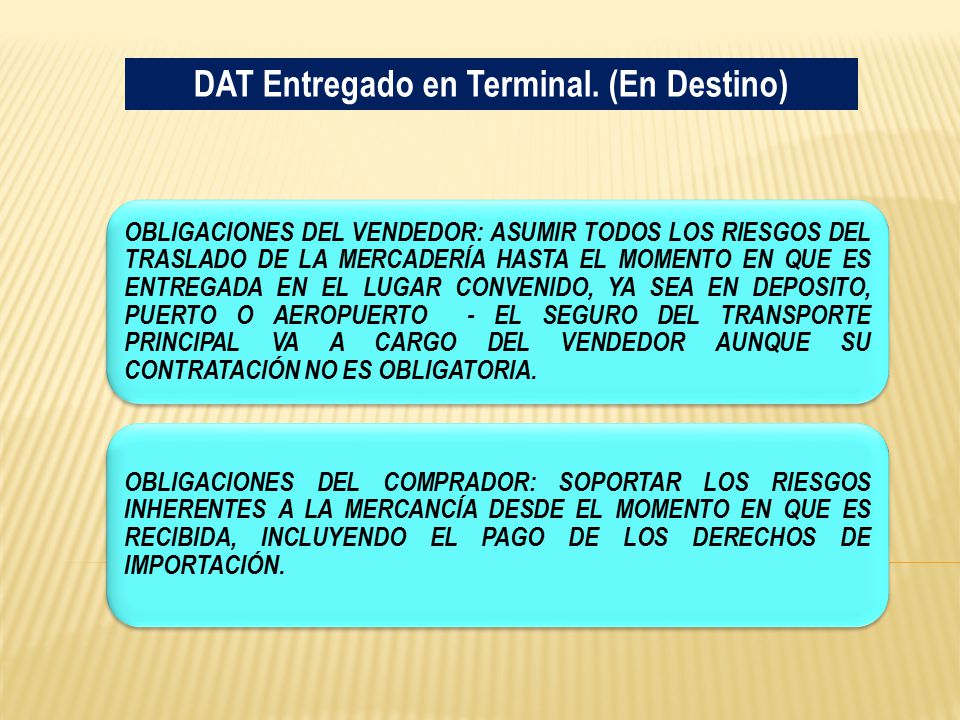 DAT Entregado en Terminal. (En Destino)

OBLIGACIONES DEL VENDEDOR: ASUMIR TODOS LOS RIESGOS DEL TRASLADO DE LA MERCADERÍA HASTA EL MOMENTO EN QUE ES ENTREGADA EN EL LUGAR CONVENIDO, YA SEA EN DEPOSITO, PUERTO O AEROPUERTO - EL SEGURO DEL TRANSPORTE PRINCIPAL VA A CARGO DEL VENDEDOR AUNQUE SU CONTRATACIÓN NO ES OBLIGATORIA.

OBLIGACIONES DEL COMPRADOR: SOPORTAR LOS RIESGOS INHERENTES A LA MERCANCÍA DESDE EL MOMENTO EN QUE ES RECIBIDA, INCLUYENDO EL PAGO DE LOS DERECHOS DE IMPORTACIÓN.